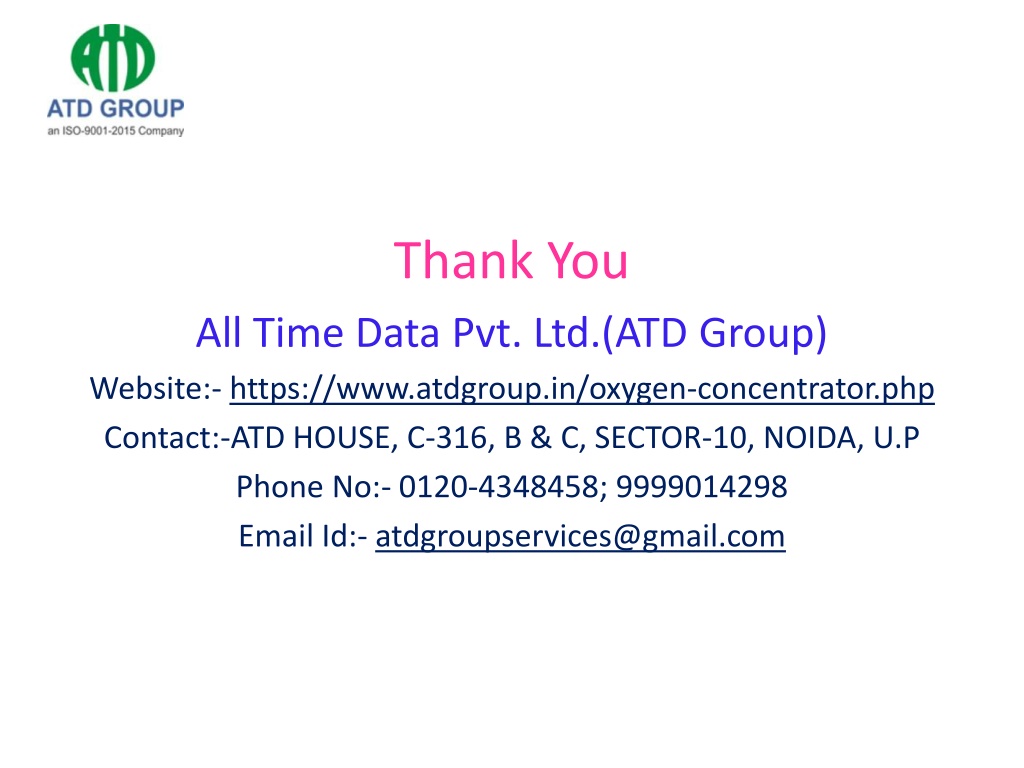 ATD

ATD GROUP
an ISO-9001-2015 Company

Thank You

All Time Data Pvt. Ltd.(ATD Group)

Website:- https://www.atdgroup.in/oxygen-concentrator.php

Contact:-ATD HOUSE, C-316, B & C, SECTOR-10, NOIDA, U.P

Phone No:- 0120-4348458; 9999014298

Email Id:- atdgroupservices@gmail.com